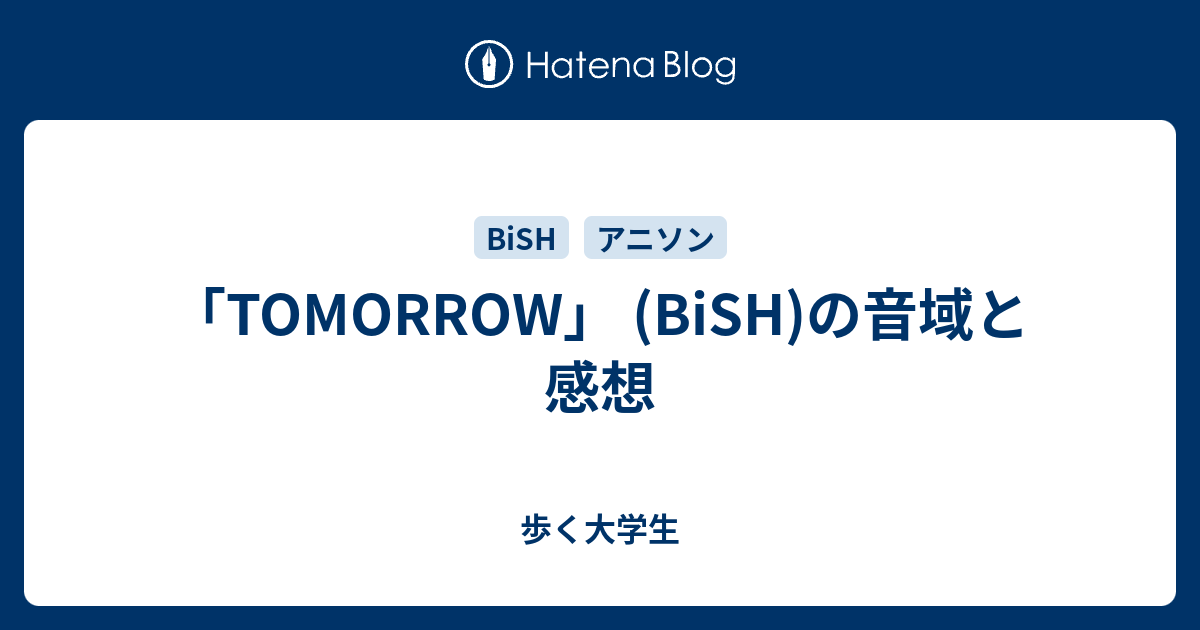 Hatena Blog

BiSH アニソン

「TOMORROW」 (BiSH)の音域と感想

歩く大学生